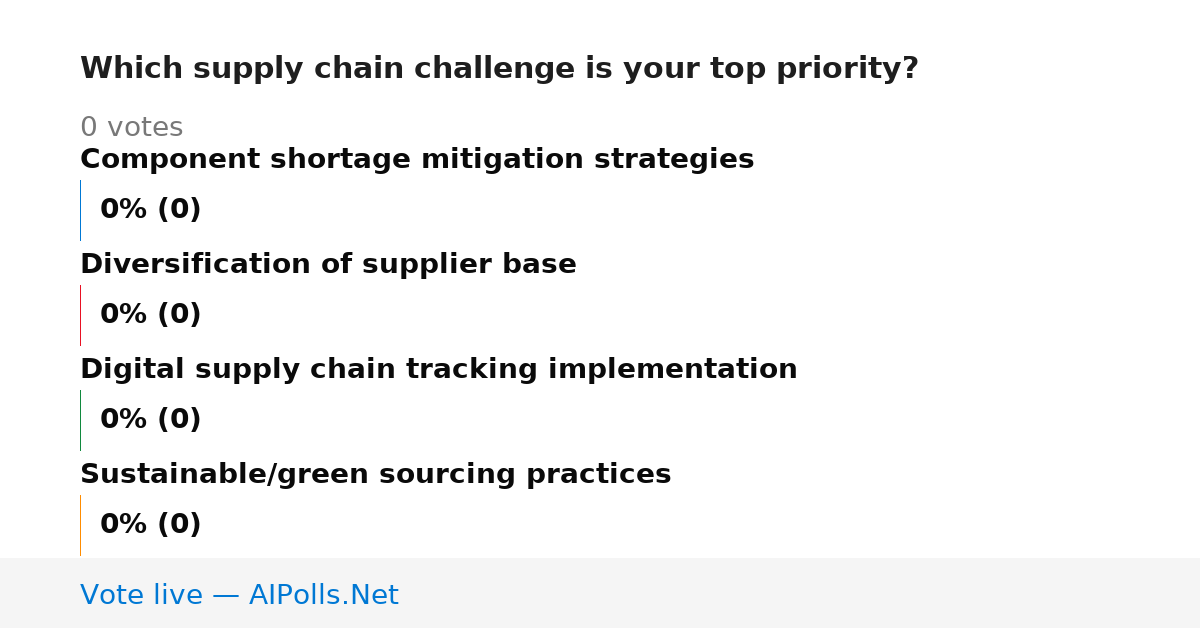 Which supply chain challenge is your top priority?

0 votes

Component shortage mitigation strategies

0% (0)

Diversification of supplier base

0% (0)

Digital supply chain tracking implementation

0% (0)

Sustainable/green sourcing practices

0% (0)

Vote live — AIPolls.Net